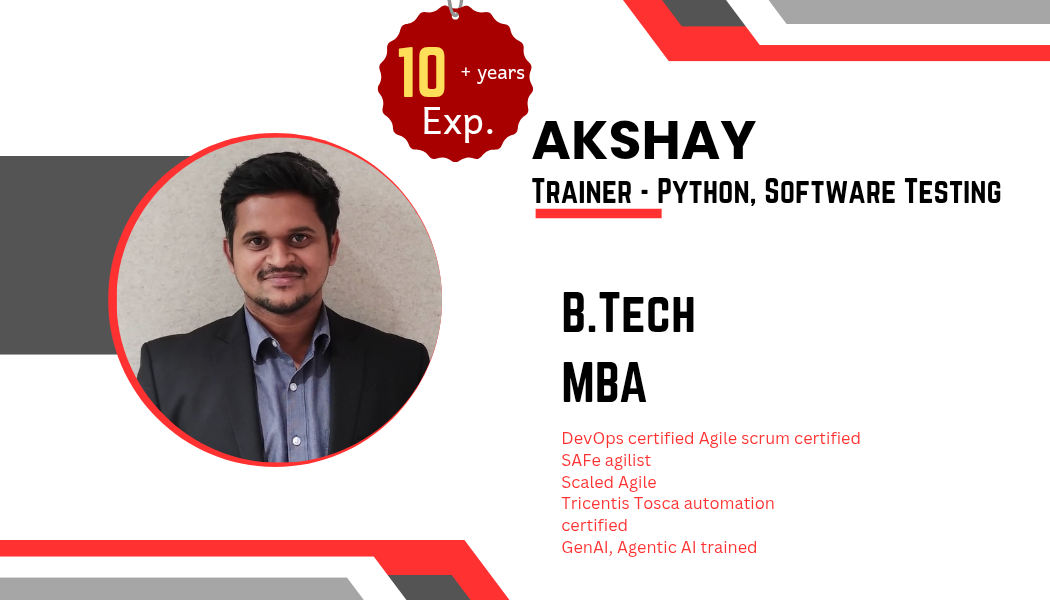 10 + years
Exp.

AKSHAY

Trainer - Python, Software Testing

B.Tech
MBA

DevOps certified Agile scrum certified
SAFe agilist
Scaled Agile
Tricentis Tosca automation certified
GenAI, Agentic AI trained